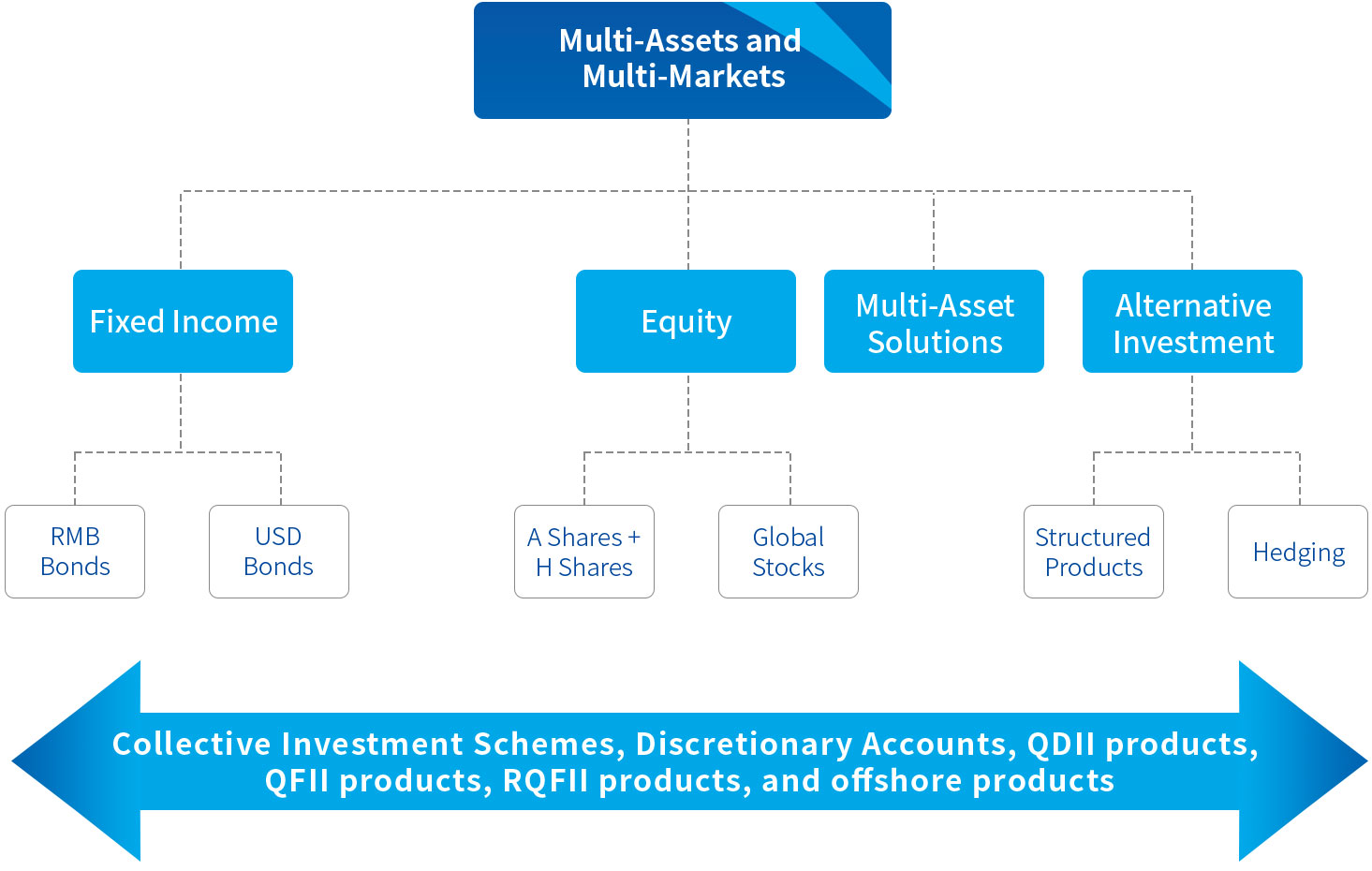 Multi-Assets and Multi-Markets

Fixed Income

Equity

Multi-Asset Solutions

Alternative Investment

RMB Bonds

USD Bonds

A Shares + H Shares

Global Stocks

Structured Products

Hedging

Collective Investment Schemes, Discretionary Accounts, QDII products, QFII products, RQFII products, and offshore products